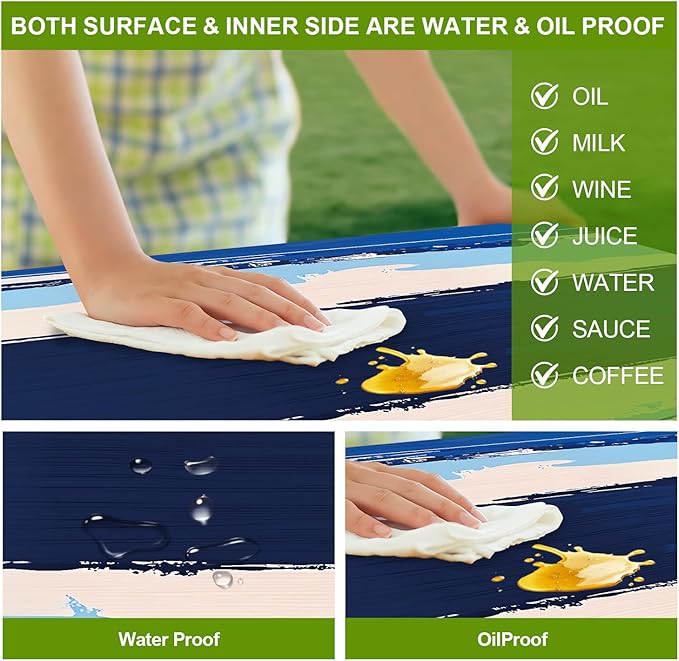 BOTH SURFACE & INNER SIDE ARE WATER & OIL PROOF

OIL
MILK
WINE
JUICE
WATER
SAUCE
COFFEE

Water Proof

OilProof